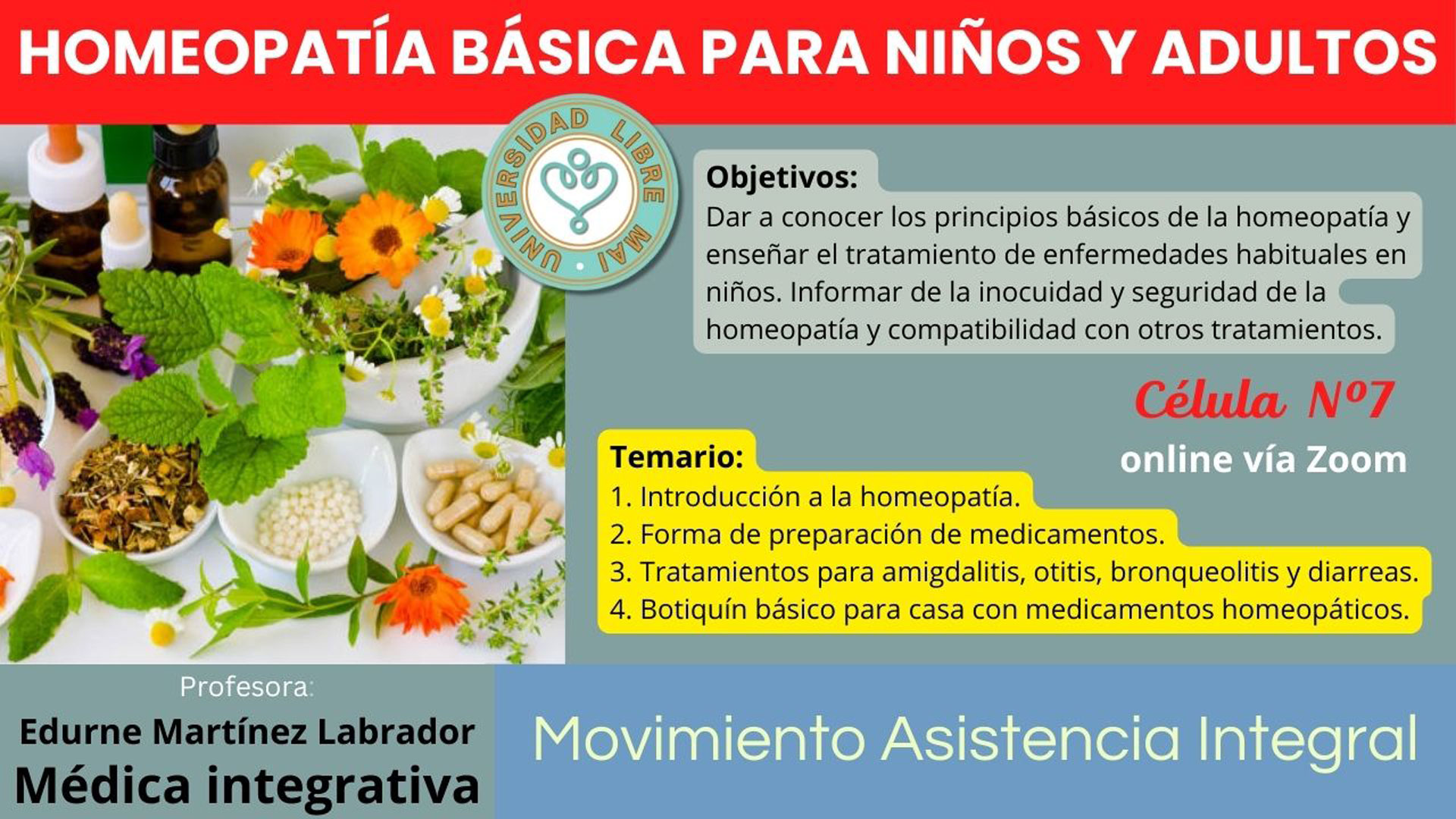 HOMEOPATÍA BÁSICA PARA NIÑOS Y ADULTOS

UNIVERSIDAD LIBRE MAI

Objetivos:
Dar a conocer los principios básicos de la homeopatía y enseñar el tratamiento de enfermedades habituales en niños. Informar de la inocuidad y seguridad de la homeopatía y compatibilidad con otros tratamientos.

Célula Nº7

online vía Zoom

Temario:
1. Introducción a la homeopatía.
2. Forma de preparación de medicamentos.
3. Tratamientos para amigdalitis, otitis, bronqueolitis y diarreas.
4. Botiquín básico para casa con medicamentos homeopáticos.

Profesora:
Edurne Martínez Labrador
Médica integrativa

Movimiento Asistencia Integral